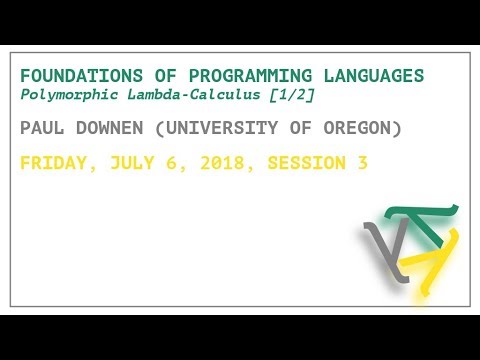 FOUNDATIONS OF PROGRAMMING LANGUAGES
Polymorphic Lambda-Calculus [1/2]

PAUL DOWNEN (UNIVERSITY OF OREGON)

FRIDAY, JULY 6, 2018, SESSION 3